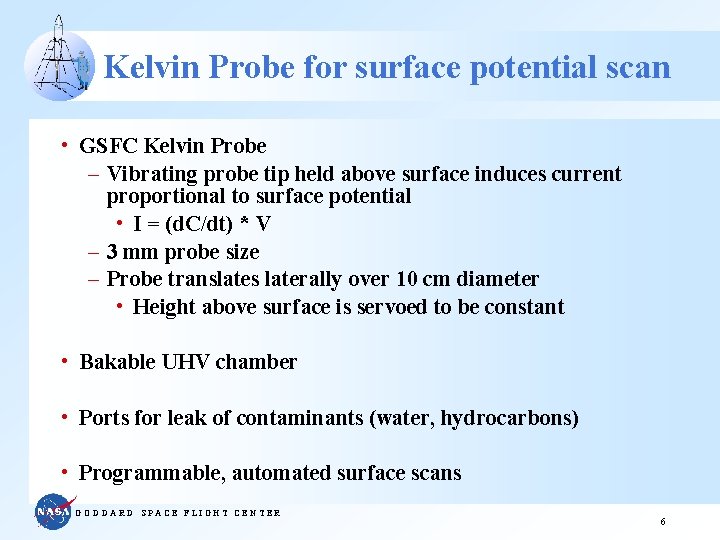 Kelvin Probe for surface potential scan

• GSFC Kelvin Probe
– Vibrating probe tip held above surface induces current proportional to surface potential
• I = (dC/dt) * V
– 3 mm probe size
– Probe translates laterally over 10 cm diameter
• Height above surface is servoed to be constant

• Bakable UHV chamber

• Ports for leak of contaminants (water, hydrocarbons)

• Programmable, automated surface scans

NASA GODDARD SPACE FLIGHT CENTER

6